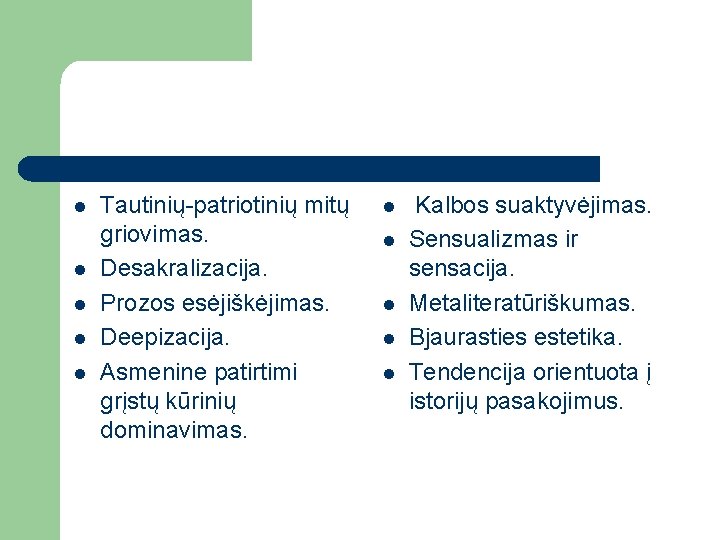 - Tautinių-patriotinių mitų griovimas.
- Desakralizacija.
- Prozos esėjiškėjimas.
- Deepizacija.
- Asmenine patirtimi grįstų kūrinių dominavimas.

- Kalbos suaktyvėjimas.
- Sensualizmas ir sensacija.
- Metaliteratūriškumas.
- Bjaurasties estetika.
- Tendencija orientuota į istorijų pasakojimus.